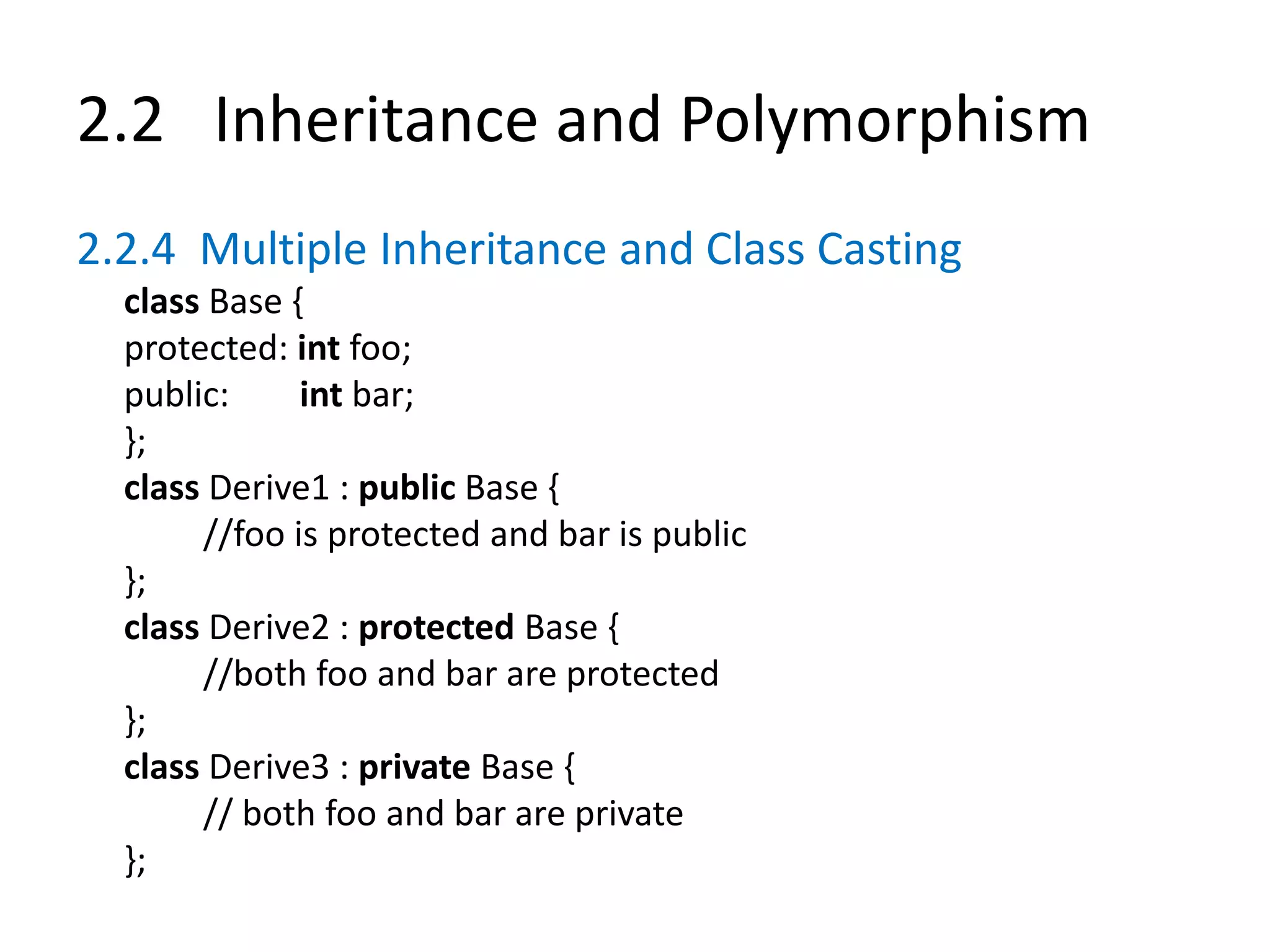 2.2 Inheritance and Polymorphism

2.2.4 Multiple Inheritance and Class Casting

class Base {
protected: int foo;
public: int bar;
};
class Derive1 : public Base {
//foo is protected and bar is public
};
class Derive2 : protected Base {
//both foo and bar are protected
};
class Derive3 : private Base {
// both foo and bar are private
};